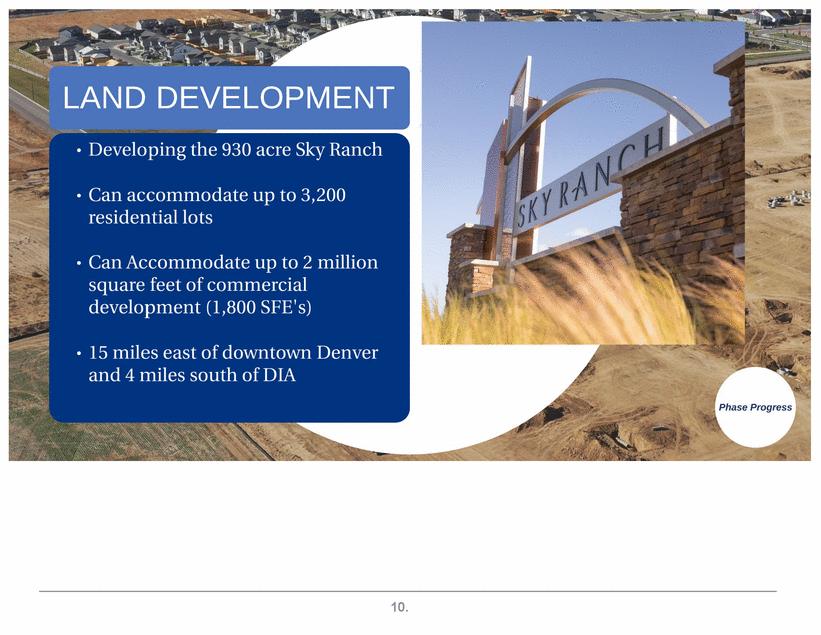 LAND DEVELOPMENT

• Developing the 930 acre Sky Ranch

• Can accommodate up to 3,200 residential lots

• Can Accommodate up to 2 million square feet of commercial development (1,800 SFE's)

• 15 miles east of downtown Denver and 4 miles south of DIA

SKY RANCH

Phase Progress

10.